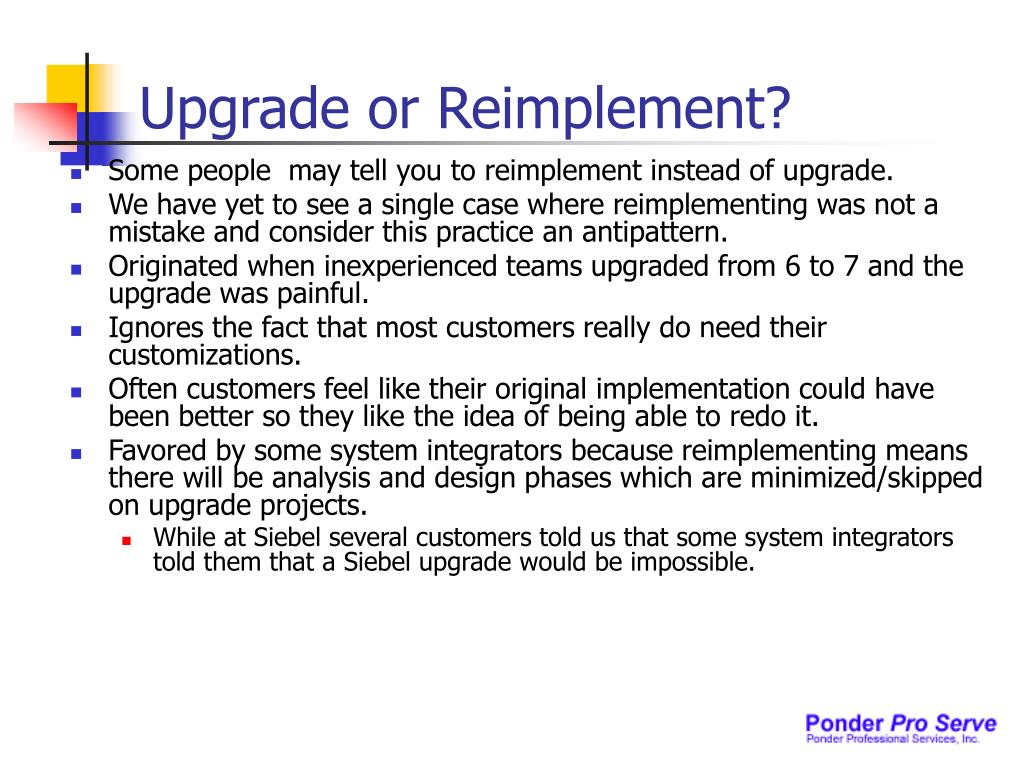 Upgrade or Reimplement?

- Some people may tell you to reimplement instead of upgrade.
- We have yet to see a single case where reimplementing was not a mistake and consider this practice an antipattern.
- Originated when inexperienced teams upgraded from 6 to 7 and the upgrade was painful.
- Ignores the fact that most customers really do need their customizations.
- Often customers feel like their original implementation could have been better so they like the idea of being able to redo it.
- Favored by some system integrators because reimplementing means there will be analysis and design phases which are minimized/skipped on upgrade projects.
  - While at Siebel several customers told us that some system integrators told them that a Siebel upgrade would be impossible.

Ponder Pro Serve
Ponder Professional Services, Inc.